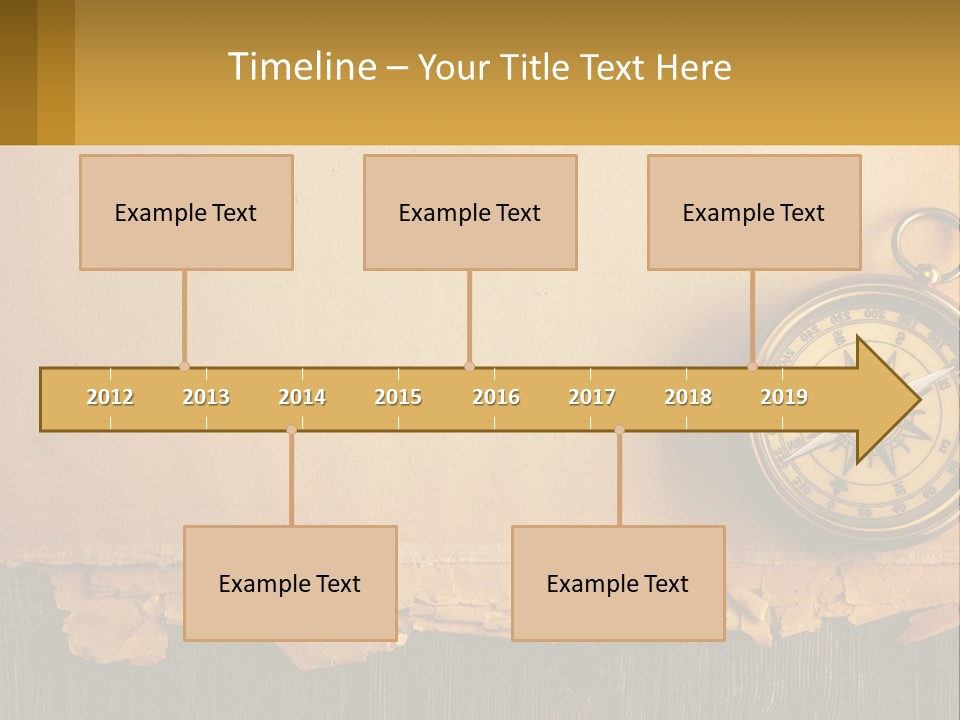 Timeline – Your Title Text Here

Example Text

Example Text

Example Text

2012 2013 2014 2015 2016 2017 2018 2019

Example Text

Example Text